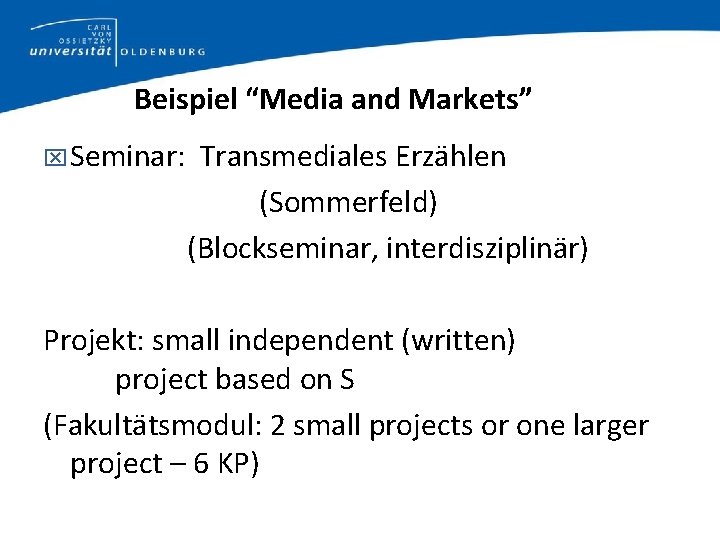 CARL VON OSSIETZKY universität OLDENBURG

Beispiel “Media and Markets”

Seminar: Transmediales Erzählen
(Sommerfeld)
(Blockseminar, interdisziplinär)

Projekt: small independent (written) project based on S

(Fakultätsmodul: 2 small projects or one larger project – 6 KP)